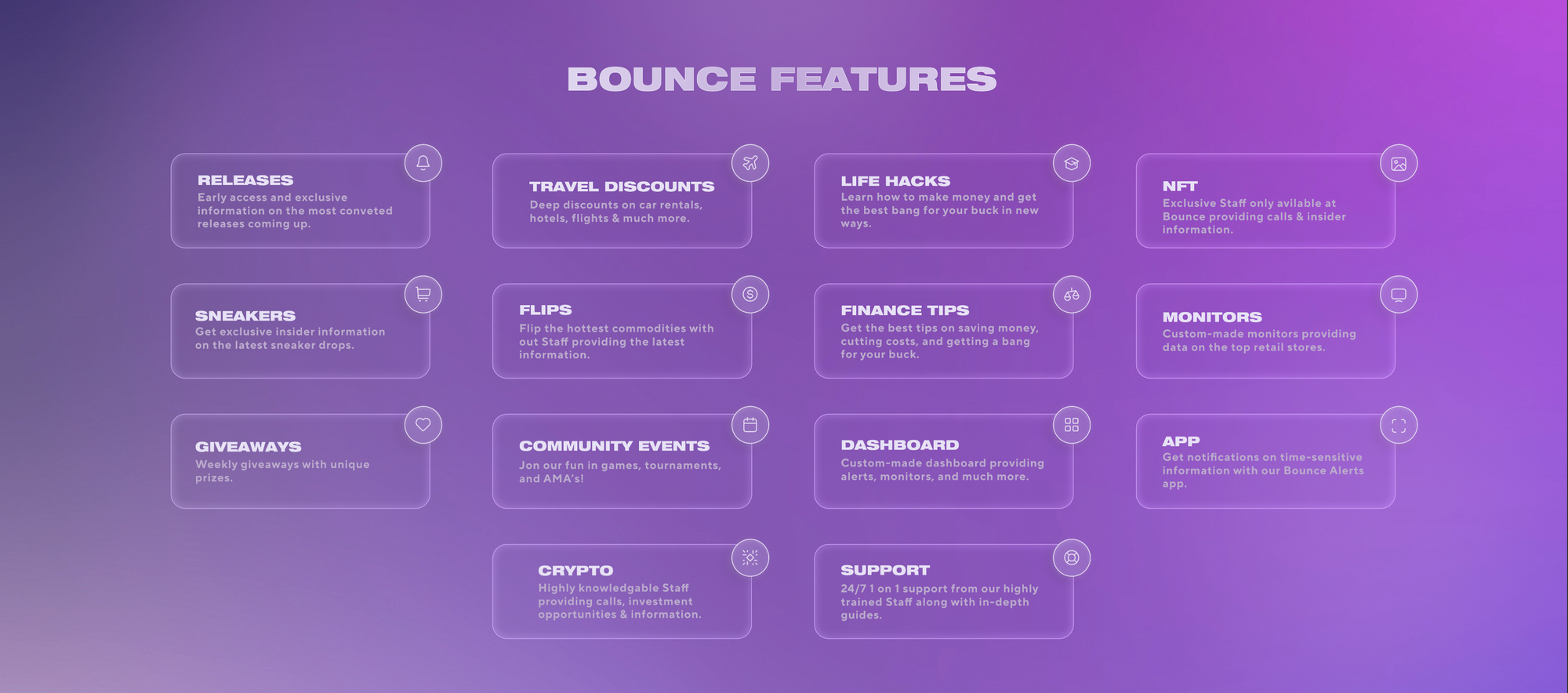 BOUNCE FEATURES

RELEASES
Early access and exclusive information on the most conveted releases coming up.

TRAVEL DISCOUNTS
Deep discounts on car rentals, hotels, flights & much more.

LIFE HACKS
Learn how to make money and get the best bang for your buck in new ways.

NFT
Exclusive Staff only avilable at Bounce providing calls & insider information.

SNEAKERS
Get exclusive insider information on the latest sneaker drops.

FLIPS
Flip the hottest commodities with out Staff providing the latest information.

FINANCE TIPS
Get the best tips on saving money, cutting costs, and getting a bang for your buck.

MONITORS
Custom-made monitors providing data on the top retail stores.

GIVEAWAYS
Weekly giveaways with unique prizes.

COMMUNITY EVENTS
Jon our fun in games, tournaments, and AMA's!

DASHBOARD
Custom-made dashboard providing alerts, monitors, and much more.

APP
Get notifications on time-sensitive information with our Bounce Alerts app.

CRYPTO
Highly knowledgable Staff providing calls, investment opportunities & information.

SUPPORT
24/7 1 on 1 support from our highly trained Staff along with in-depth guides.